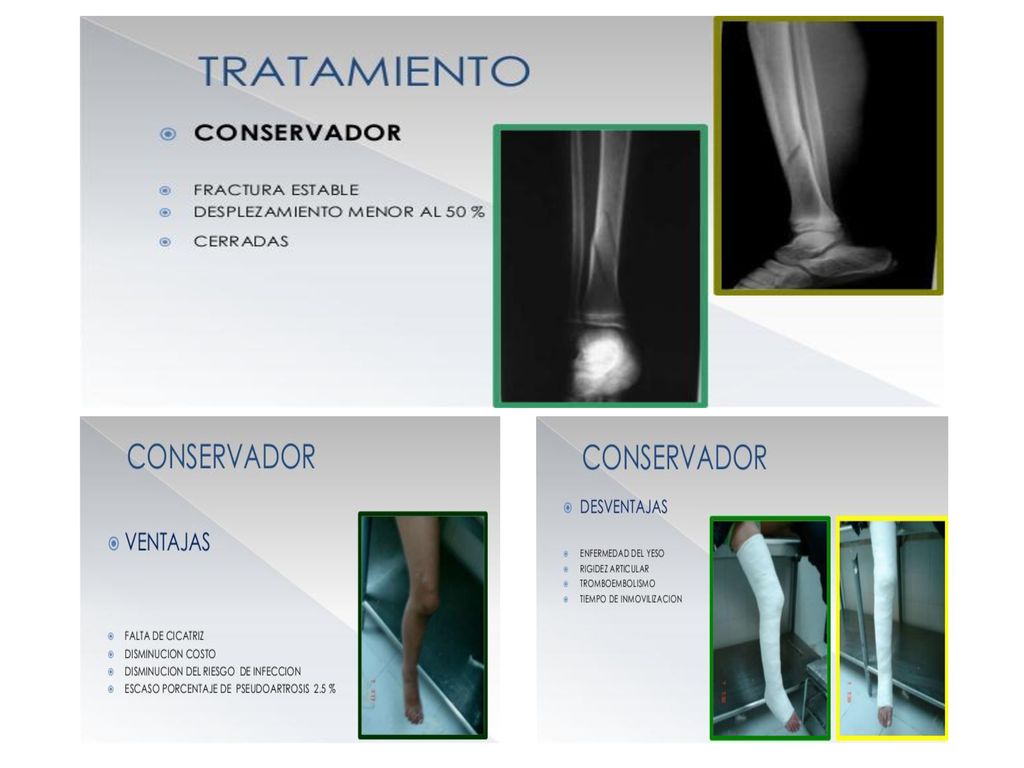 TRATAMIENTO

CONSERVADOR

FRACTURA ESTABLE
DESPLEZAMIENTO MENOR AL 50 %
CERRADAS

CONSERVADOR

VENTAJAS

FALTA DE CICATRIZ
DISMINUCION COSTO
DISMINUCION DEL RIESGO DE INFECCION
ESCASO PORCENTAJE DE PSEUDOARTROSIS 2.5 %

CONSERVADOR

DESVENTAJAS

ENFERMEDAD DEL YESO
RIGIDEZ ARTICULAR
TROMBOEMBOLISMO
TIEMPO DE INMOVILIZACION